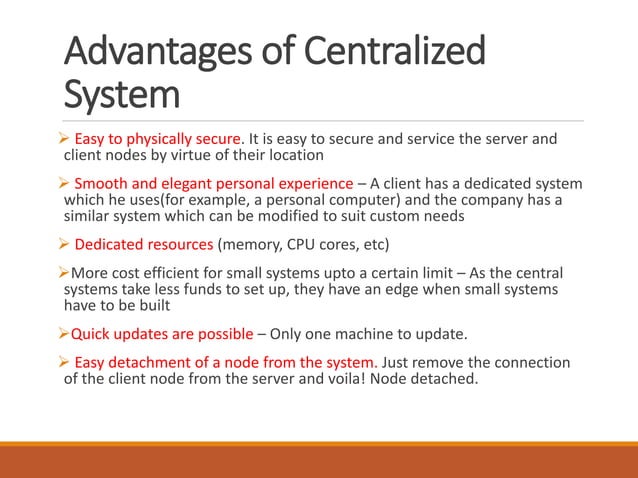 Advantages of Centralized System

➢ Easy to physically secure. It is easy to secure and service the server and client nodes by virtue of their location

➢ Smooth and elegant personal experience – A client has a dedicated system which he uses(for example, a personal computer) and the company has a similar system which can be modified to suit custom needs

➢ Dedicated resources (memory, CPU cores, etc)

➢More cost efficient for small systems upto a certain limit – As the central systems take less funds to set up, they have an edge when small systems have to be built

➢Quick updates are possible – Only one machine to update.

➢ Easy detachment of a node from the system. Just remove the connection of the client node from the server and voila! Node detached.